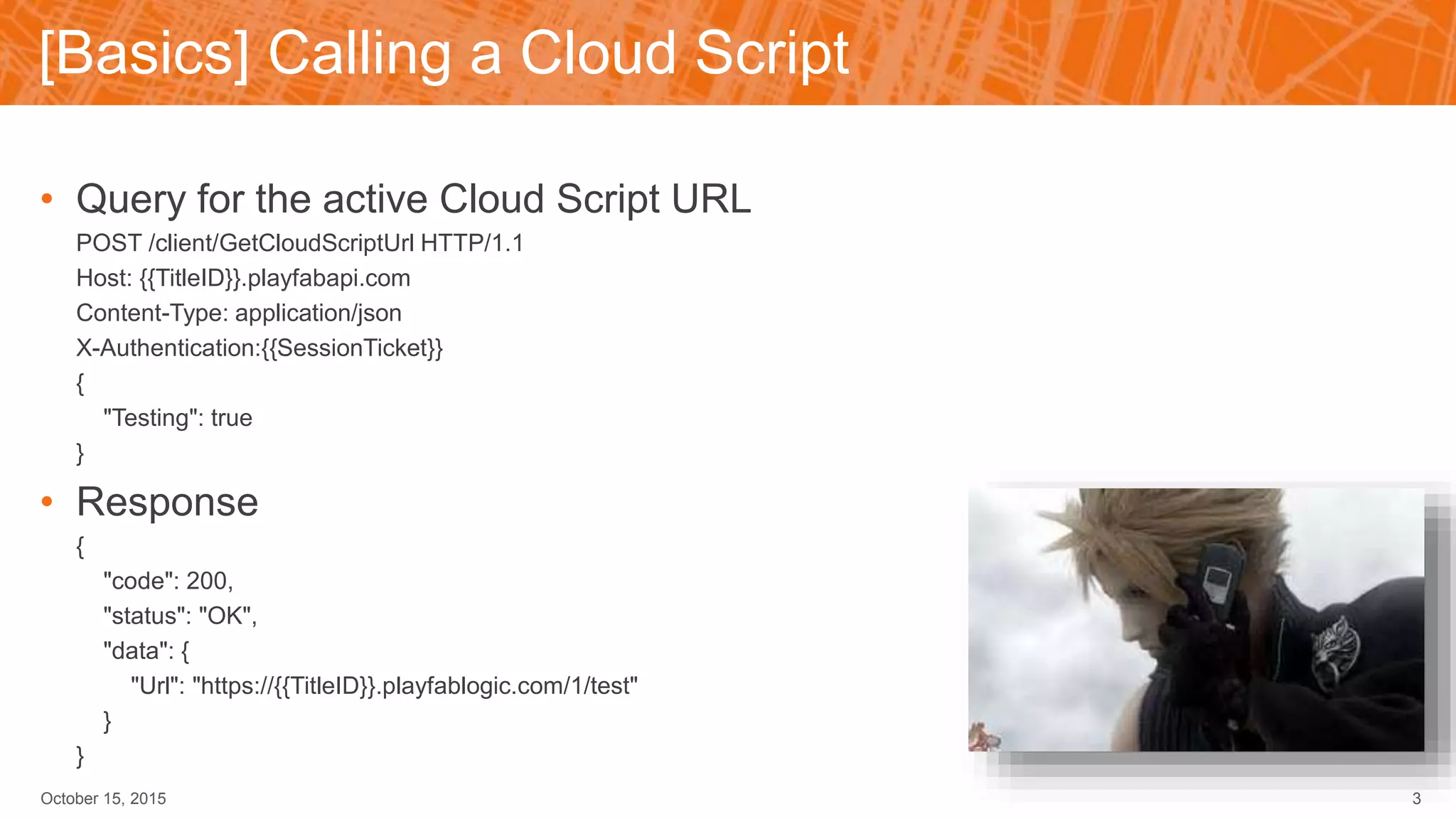 [Basics] Calling a Cloud Script

• Query for the active Cloud Script URL

POST /client/GetCloudScriptUrl HTTP/1.1
Host: {{TitleID}}.playfabapi.com
Content-Type: application/json
X-Authentication:{{SessionTicket}}
{
"Testing": true
}

• Response

{
"code": 200,
"status": "OK",
"data": {
"Url": "https://{{TitleID}}.playfablogic.com/1/test"
}
}

October 15, 2015

3